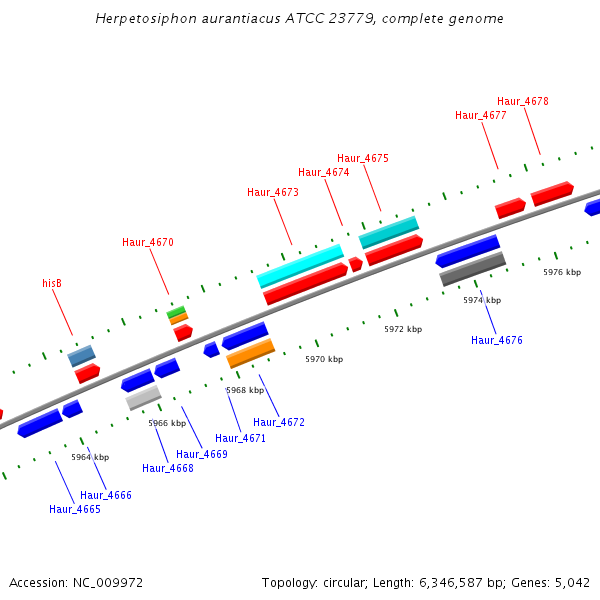 Herpetosiphon aurantiacus ATCC 23779, complete genome

Haur_4678
Haur_4677
Haur_4675
Haur_4674
Haur_4673
Haur_4670
hisB

5976 kbp
5974 kbp
5972 kbp
5970 kbp
5968 kbp
5966 kbp
5964 kbp

Haur_4676
Haur_4672
Haur_4671
Haur_4669
Haur_4668
Haur_4666
Haur_4665

Accession: NC_009972
Topology: circular; Length: 6,346,587 bp; Genes: 5,042